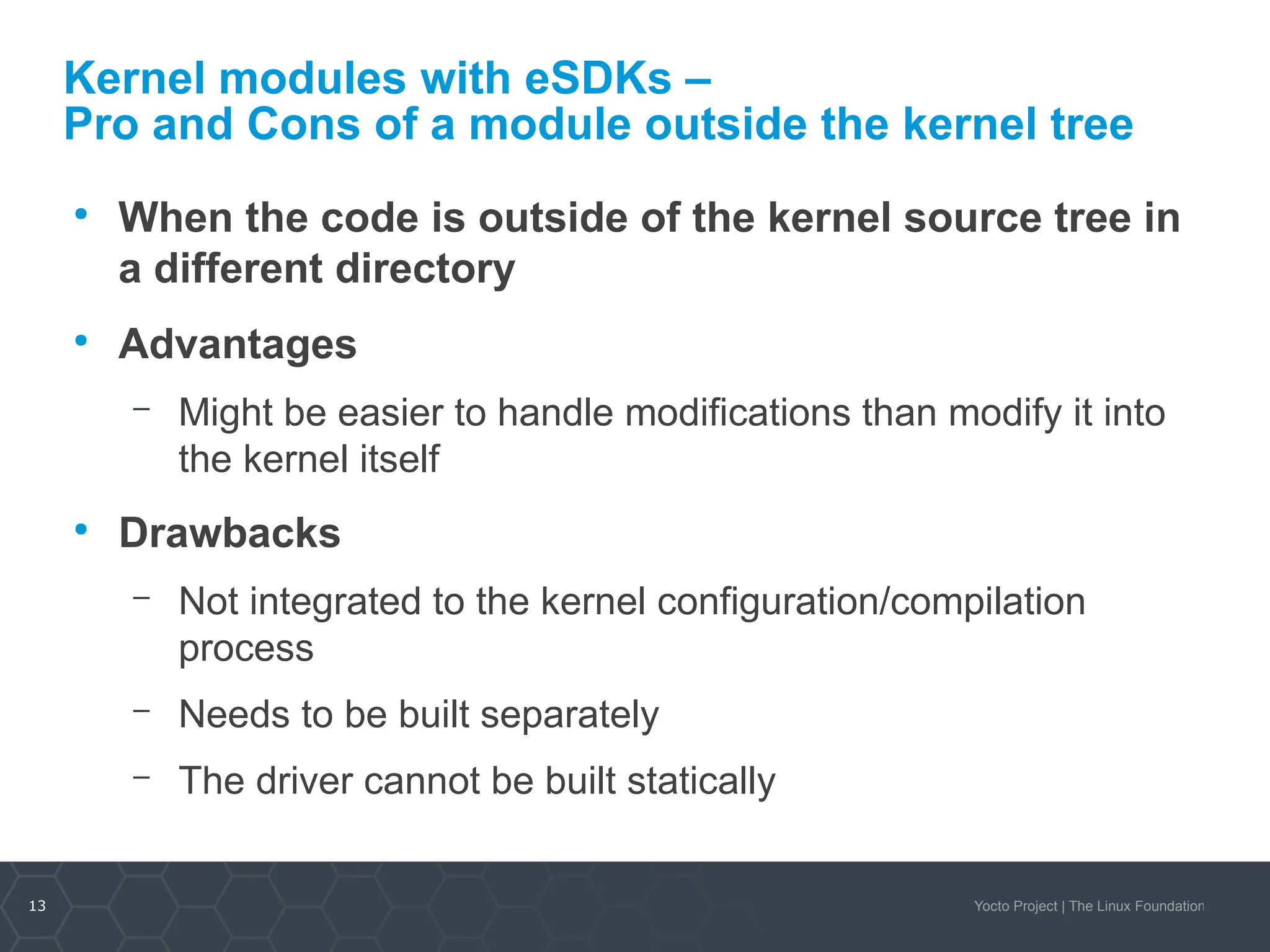 Kernel modules with eSDKs –
Pro and Cons of a module outside the kernel tree

• When the code is outside of the kernel source tree in a different directory

• Advantages

– Might be easier to handle modifications than modify it into the kernel itself

• Drawbacks

– Not integrated to the kernel configuration/compilation process

– Needs to be built separately

– The driver cannot be built statically

13

Yocto Project | The Linux Foundation